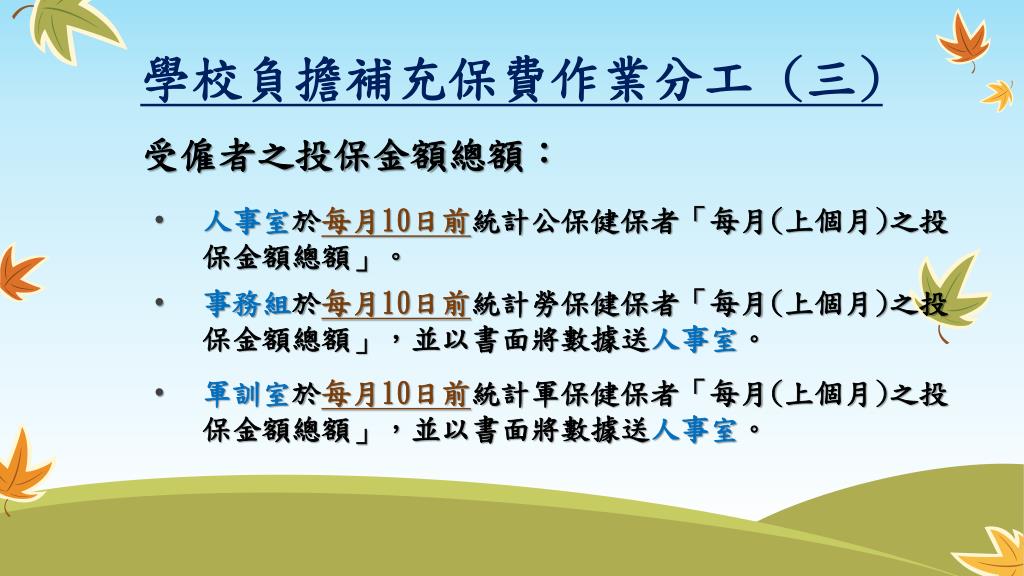 學校負擔補充保費作業分工（三）

受僱者之投保金額總額：

• 人事室於每月10日前統計公保健保者「每月(上個月)之投保金額總額」。

• 事務組於每月10日前統計勞保健保者「每月(上個月)之投保金額總額」，並以書面將數據送人事室。

• 軍訓室於每月10日前統計軍保健保者「每月(上個月)之投保金額總額」，並以書面將數據送人事室。